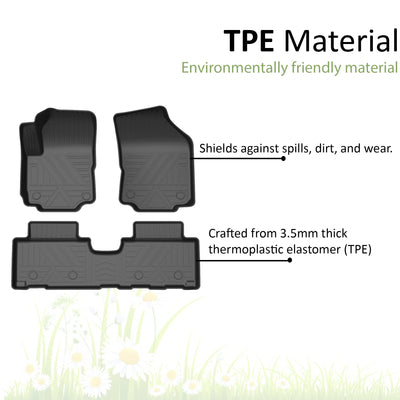 TPE Material
Environmentally friendly material

Shields against spills, dirt, and wear.

Crafted from 3.5mm thick thermoplastic elastomer (TPE)